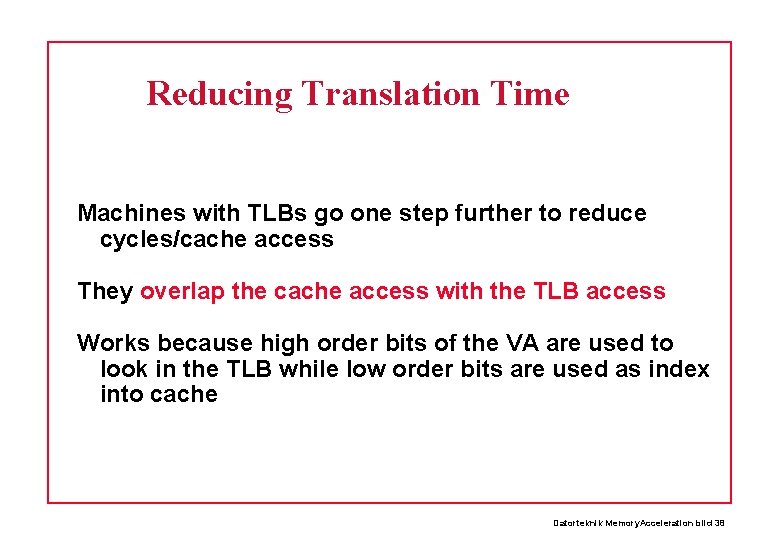 Reducing Translation Time

Machines with TLBs go one step further to reduce cycles/cache access

They overlap the cache access with the TLB access

Works because high order bits of the VA are used to look in the TLB while low order bits are used as index into cache

Datorteknik MemoryAcceleration bild 38